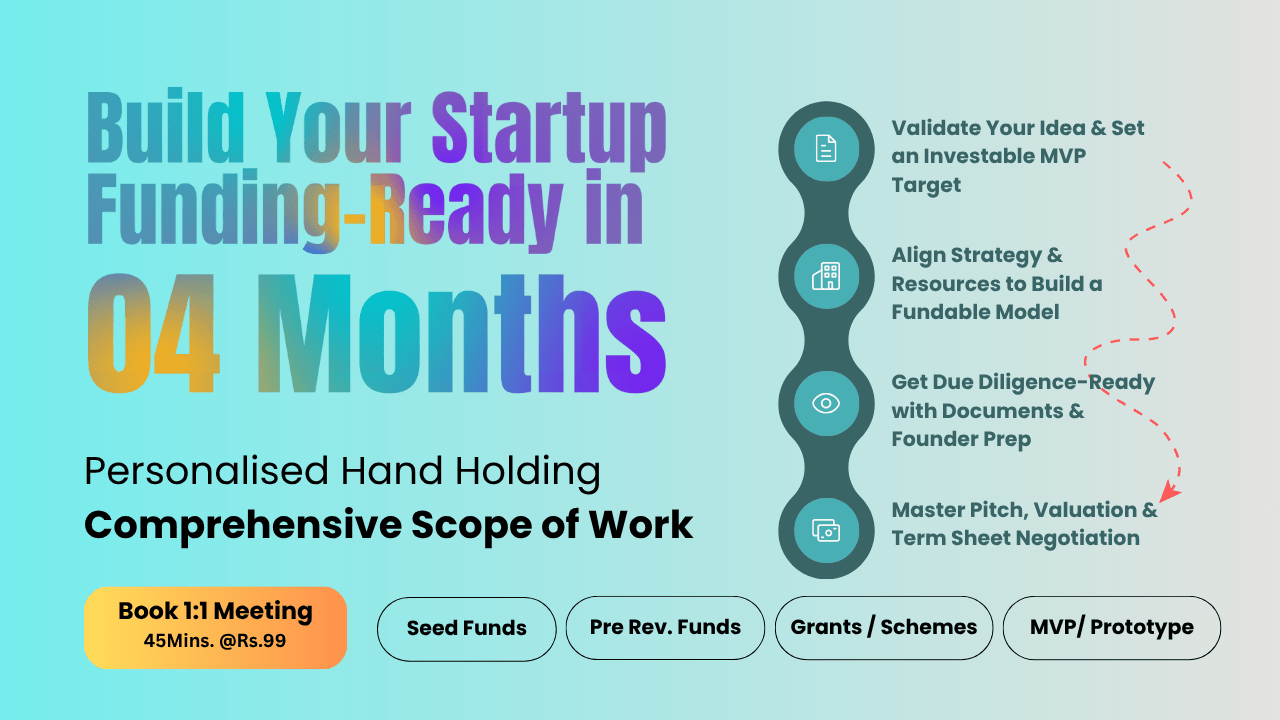 Build Your Startup Funding-Ready in

04 Months

Personalised Hand Holding

Comprehensive Scope of Work

Validate Your Idea & Set an Investable MVP Target

Align Strategy & Resources to Build a Fundable Model

Get Due Diligence-Ready with Documents & Founder Prep

Master Pitch, Valuation & Term Sheet Negotiation

Book 1:1 Meeting
45Mins. @Rs.99

Seed Funds

Pre Rev. Funds

Grants / Schemes

MVP/ Prototype